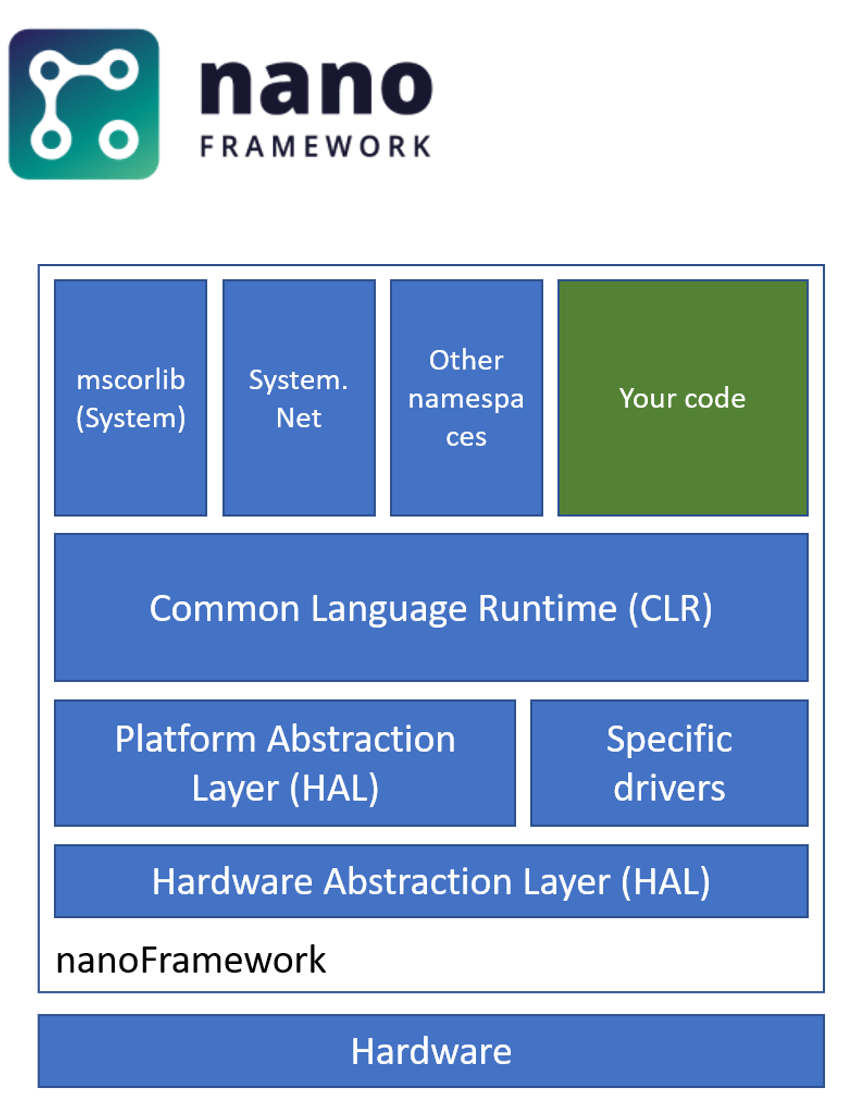 nano
FRAMEWORK

mscorlib (System)

System. Net

Other namespa ces

Your code

Common Language Runtime (CLR)

Platform Abstraction Layer (HAL)

Specific drivers

Hardware Abstraction Layer (HAL)

nanoFramework

Hardware